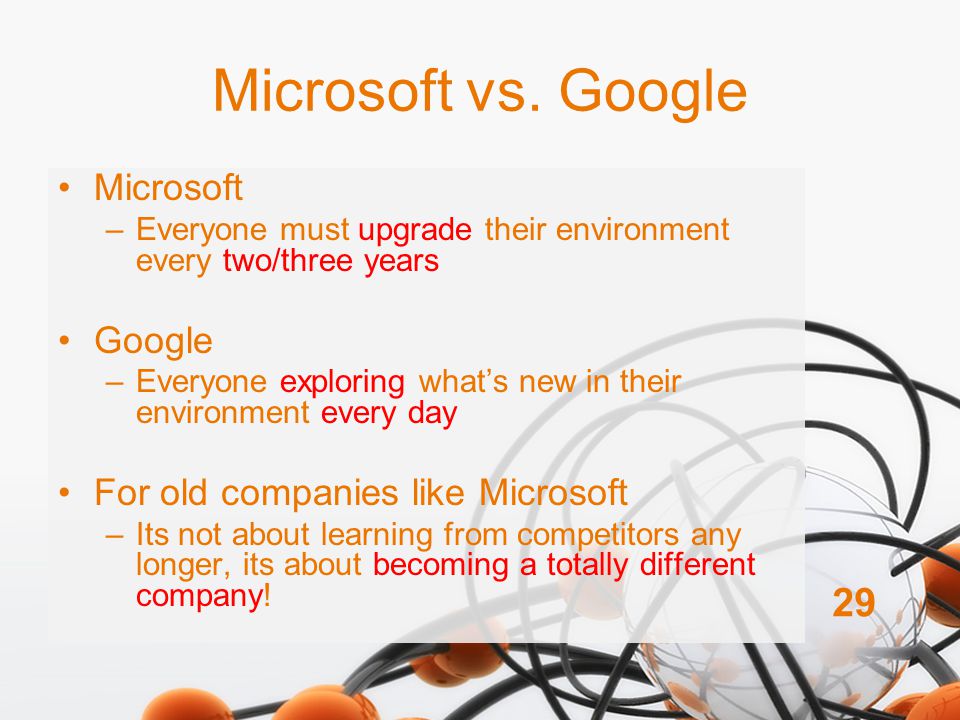 Microsoft vs. Google

• Microsoft
– Everyone must upgrade their environment every two/three years

• Google
– Everyone exploring what's new in their environment every day

• For old companies like Microsoft
– Its not about learning from competitors any longer, its about becoming a totally different company!

29